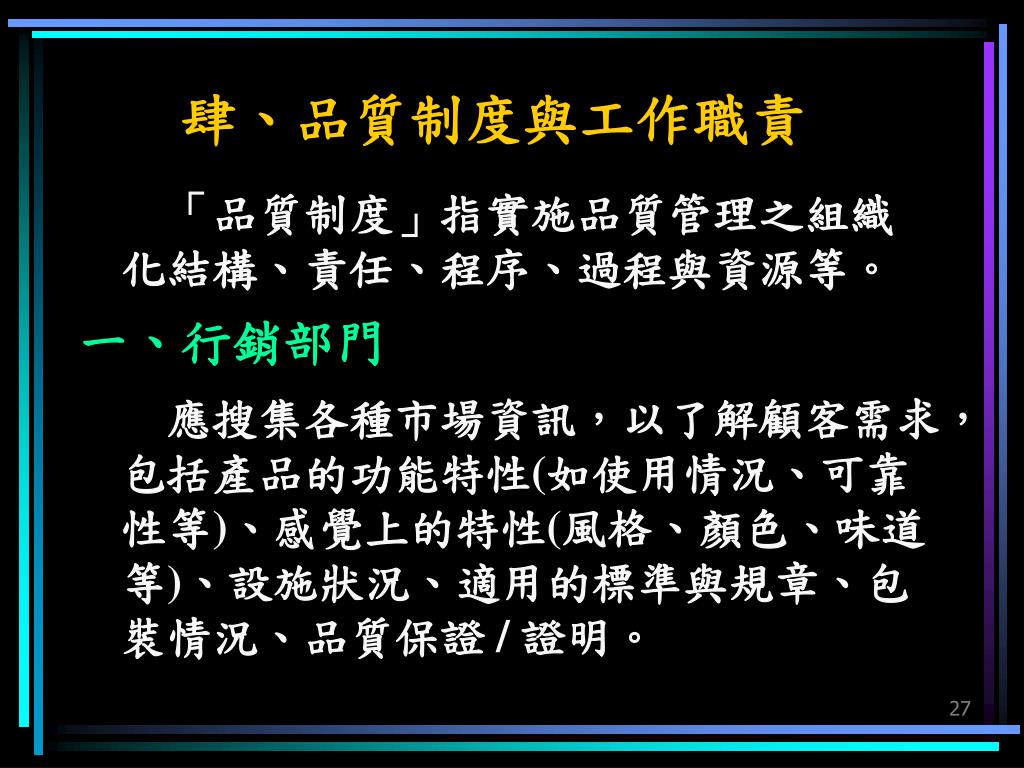 肆、品質制度與工作職責

「品質制度」指實施品質管理之組織化結構、責任、程序、過程與資源等。

一、行銷部門

應搜集各種市場資訊，以了解顧客需求，包括產品的功能特性(如使用情況、可靠性等)、感覺上的特性(風格、顏色、味道等)、設施狀況、適用的標準與規章、包裝情況、品質保證 / 證明。

27